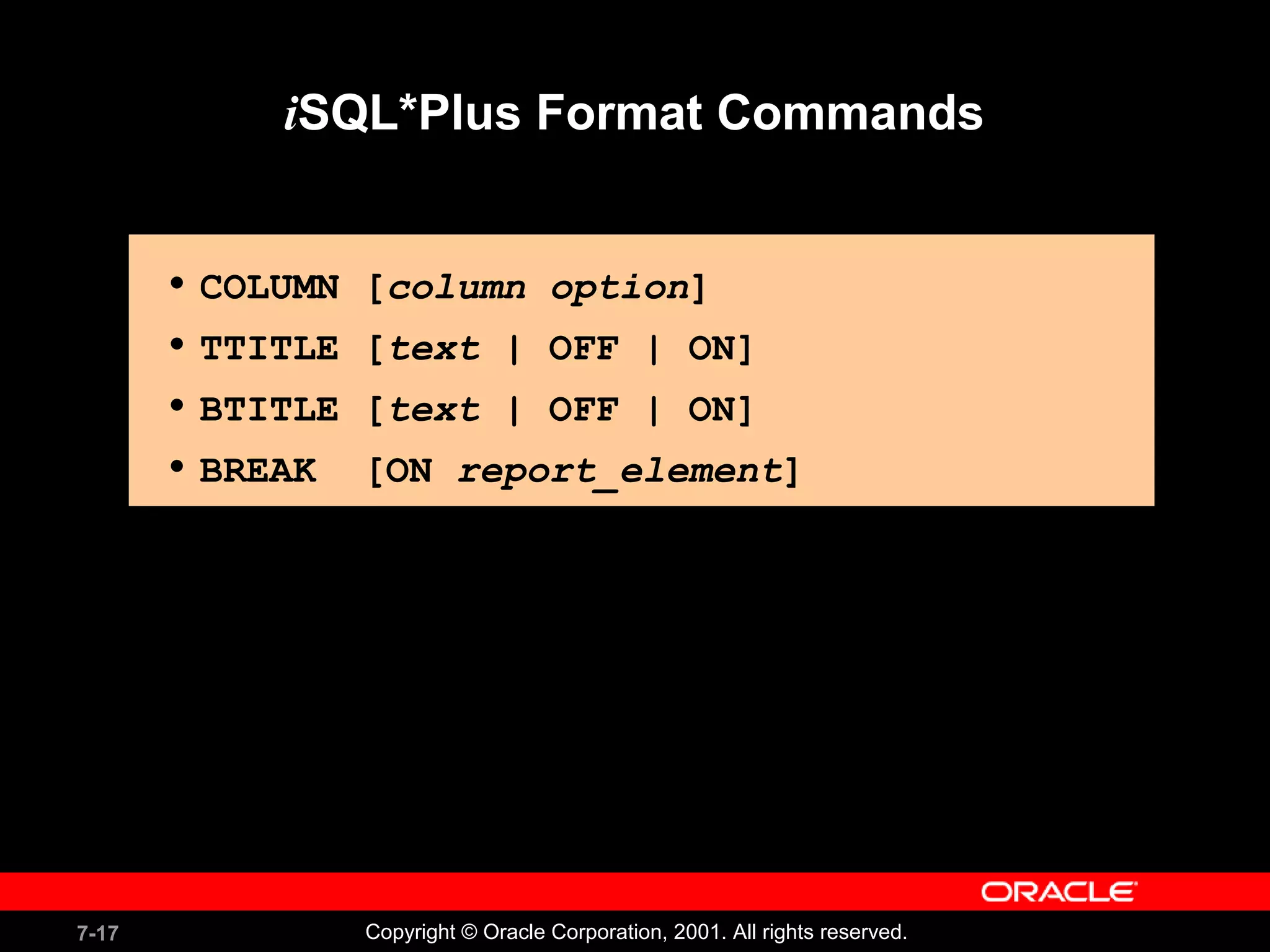 iSQL*Plus Format Commands

• COLUMN [column option]
• TTITLE [text | OFF | ON]
• BTITLE [text | OFF | ON]
• BREAK [ON report_element]

ORACLE

7-17

Copyright © Oracle Corporation, 2001. All rights reserved.